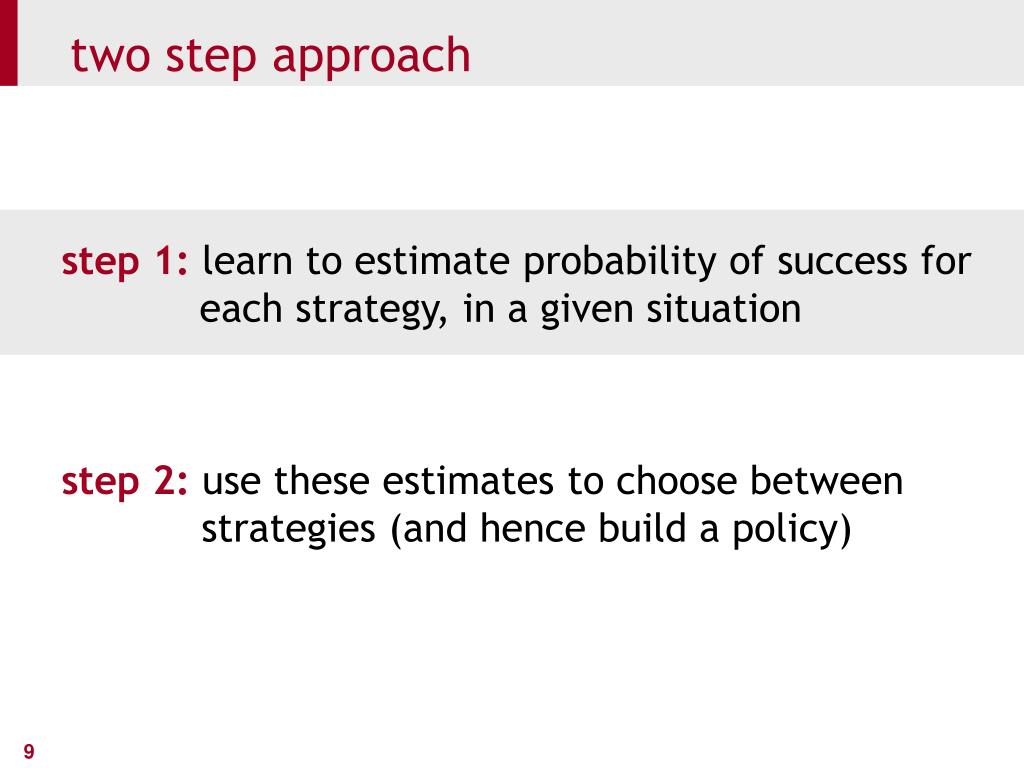 two step approach

step 1: learn to estimate probability of success for each strategy, in a given situation

step 2: use these estimates to choose between strategies (and hence build a policy)

9